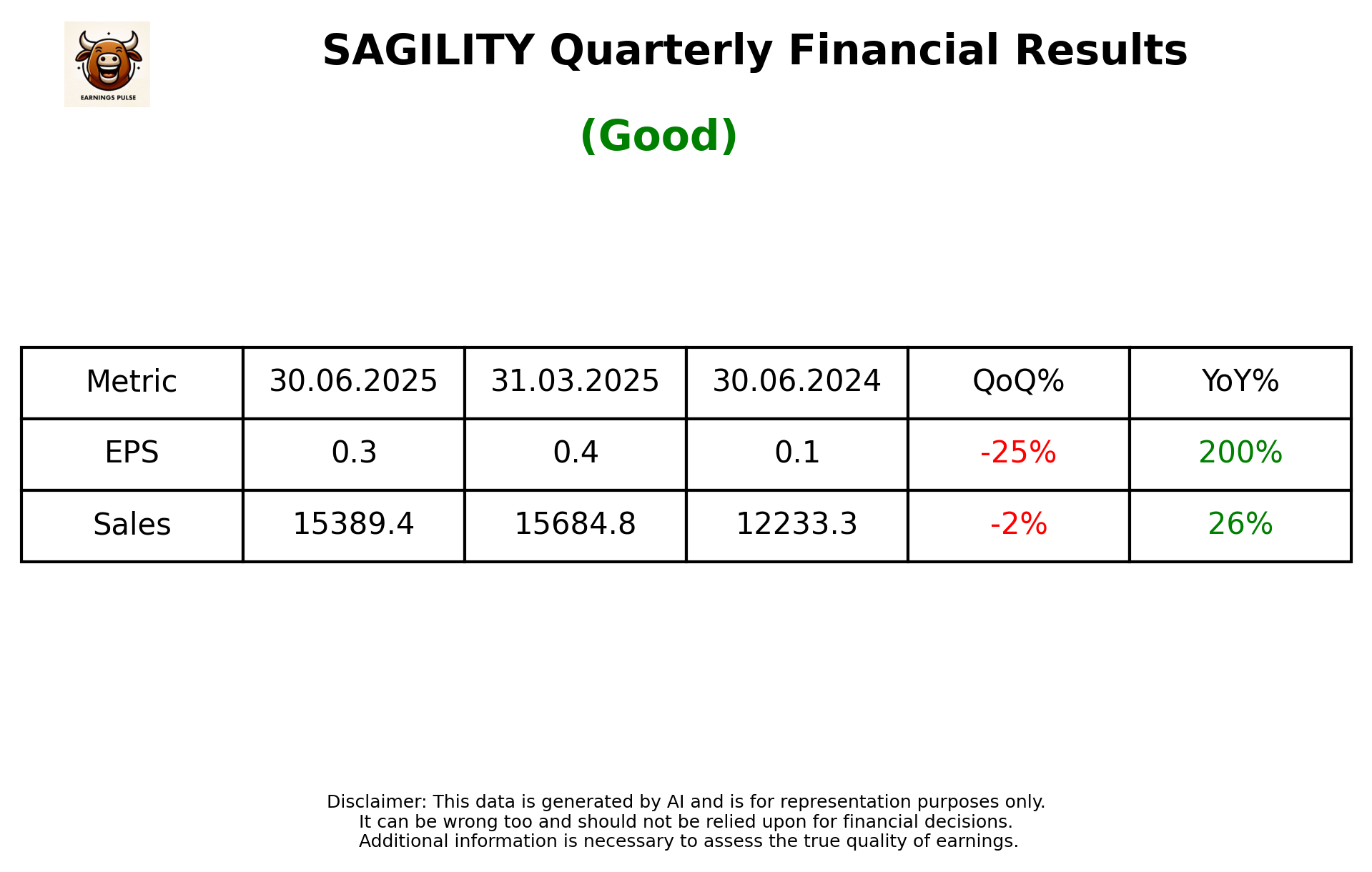 EARNINGS PULSE

SAGILITY Quarterly Financial Results

(Good)

| Metric | 30.06.2025 | 31.03.2025 | 30.06.2024 | QoQ% | YoY% |
|---|---|---|---|---|---|
| EPS | 0.3 | 0.4 | 0.1 | -25% | 200% |
| Sales | 15389.4 | 15684.8 | 12233.3 | -2% | 26% |

Disclaimer: This data is generated by AI and is for representation purposes only.
It can be wrong too and should not be relied upon for financial decisions.
Additional information is necessary to assess the true quality of earnings.